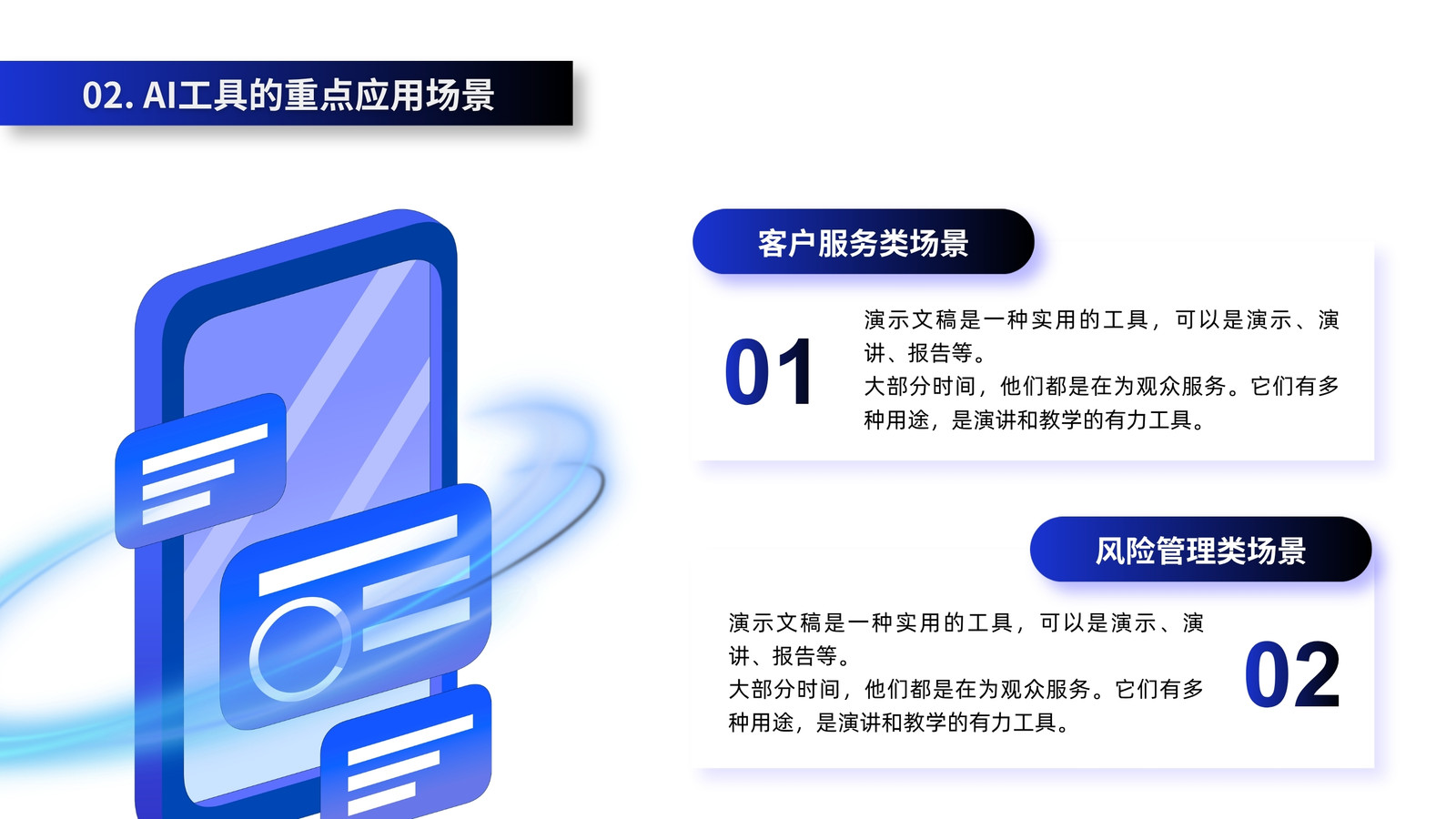 02. AI工具的重点应用场景

客户服务类场景

01

演示文稿是一种实用的工具，可以是演示、演讲、报告等。
大部分时间，他们都是在为观众服务。它们有多种用途，是演讲和教学的有力工具。

风险管理类场景

演示文稿是一种实用的工具，可以是演示、演讲、报告等。
大部分时间，他们都是在为观众服务。它们有多种用途，是演讲和教学的有力工具。

02